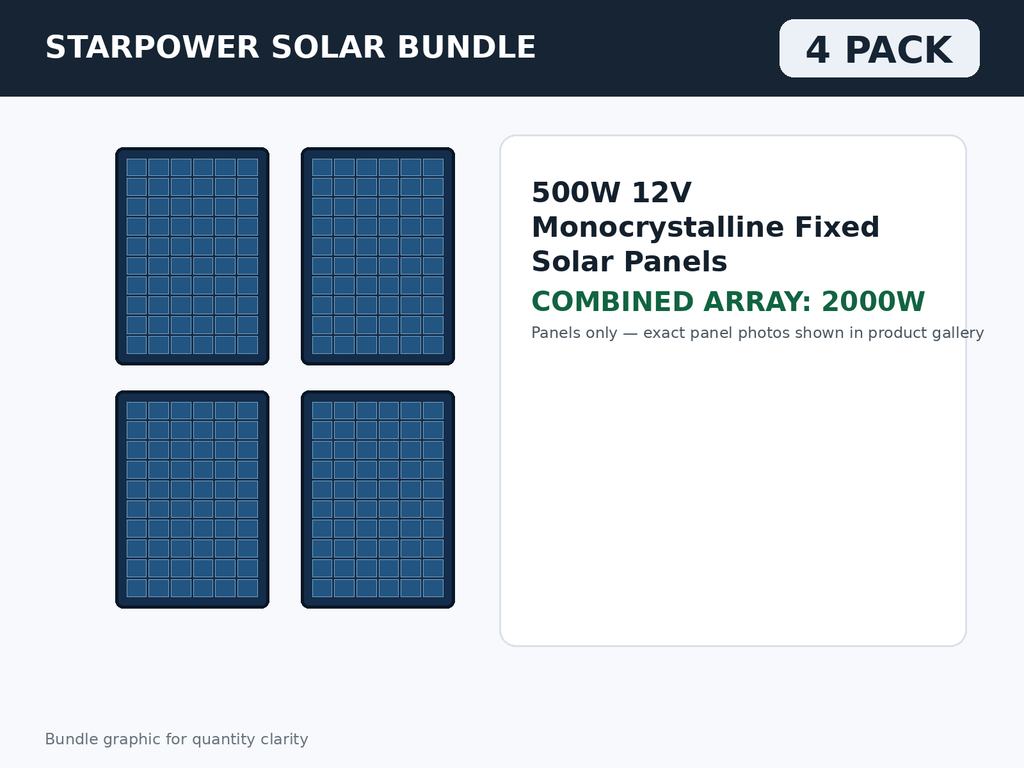 STARPOWER SOLAR BUNDLE

4 PACK

500W 12V Monocrystalline Fixed Solar Panels

COMBINED ARRAY: 2000W

Panels only — exact panel photos shown in product gallery

Bundle graphic for quantity clarity